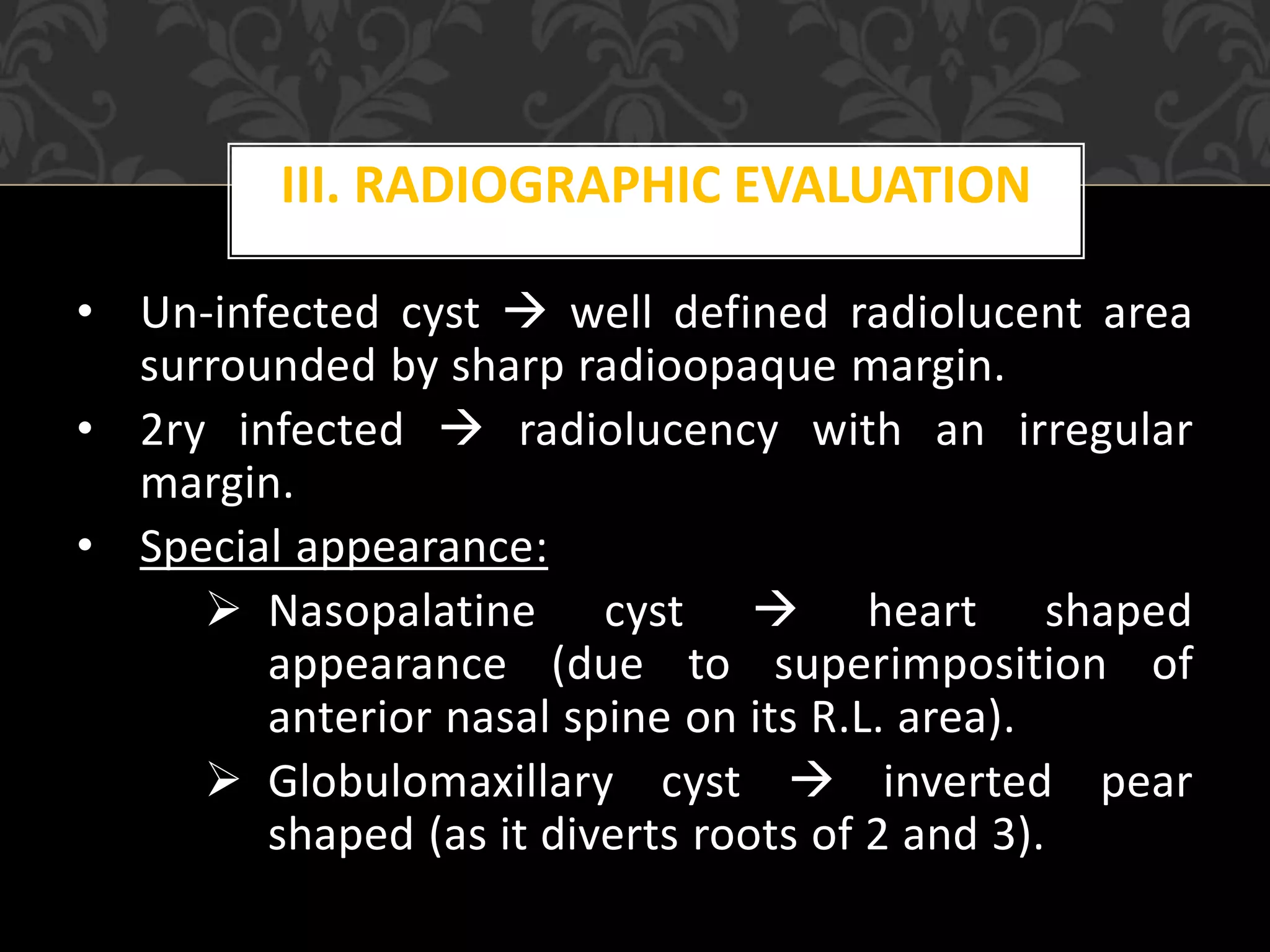 III. RADIOGRAPHIC EVALUATION

• Un-infected cyst → well defined radiolucent area surrounded by sharp radioopaque margin.

• 2ry infected → radiolucency with an irregular margin.

• Special appearance:

➢ Nasopalatine cyst → heart shaped appearance (due to superimposition of anterior nasal spine on its R.L. area).

➢ Globulomaxillary cyst → inverted pear shaped (as it diverts roots of 2 and 3).